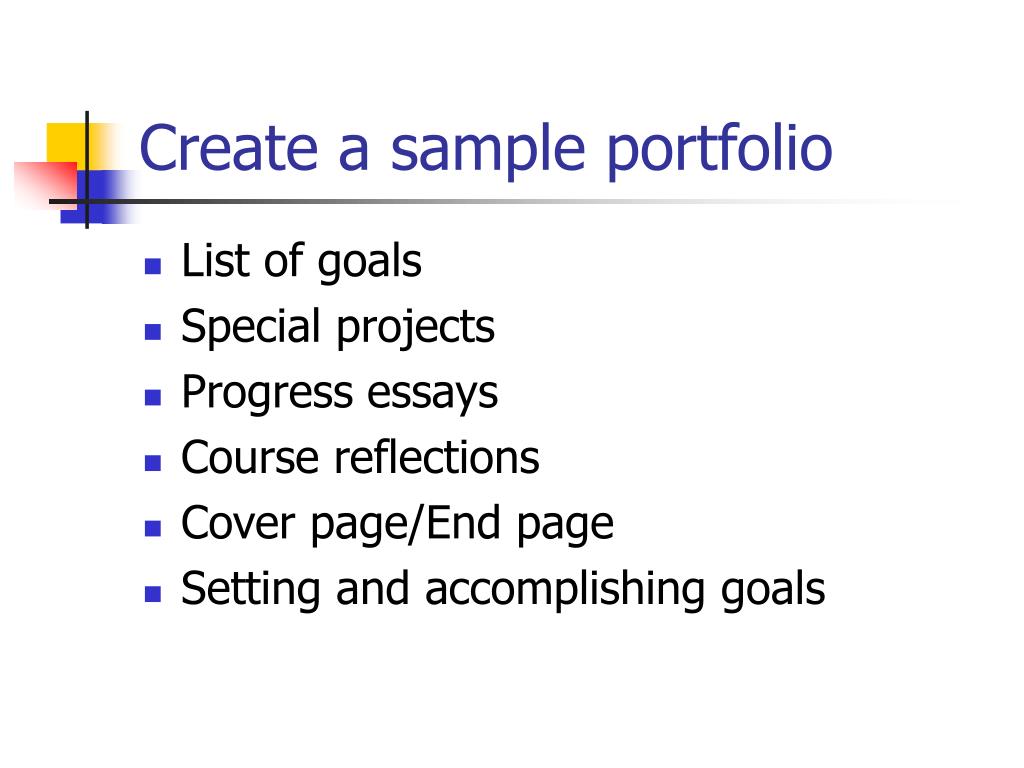 Create a sample portfolio

- List of goals
- Special projects
- Progress essays
- Course reflections
- Cover page/End page
- Setting and accomplishing goals